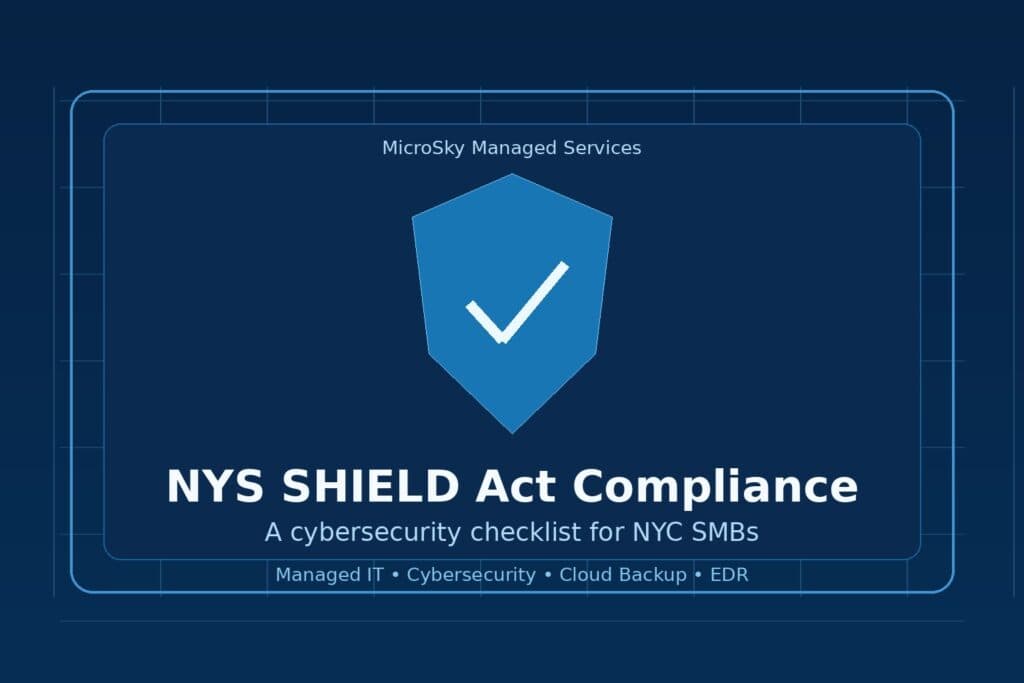 MicroSky Managed Services

NYS SHIELD Act Compliance

A cybersecurity checklist for NYC SMBs

Managed IT • Cybersecurity • Cloud Backup • EDR